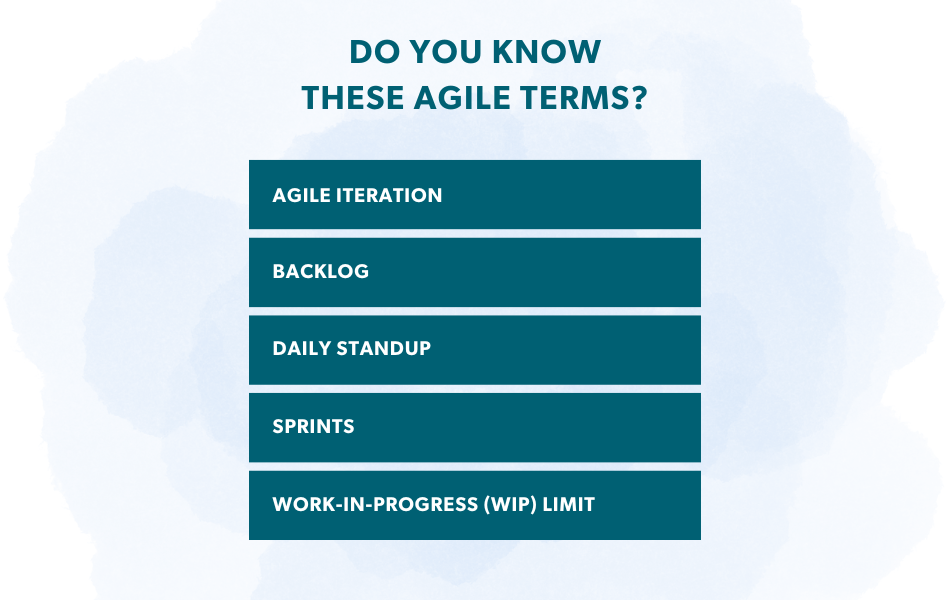 DO YOU KNOW
THESE AGILE TERMS?

AGILE ITERATION

BACKLOG

DAILY STANDUP

SPRINTS

WORK-IN-PROGRESS (WIP) LIMIT